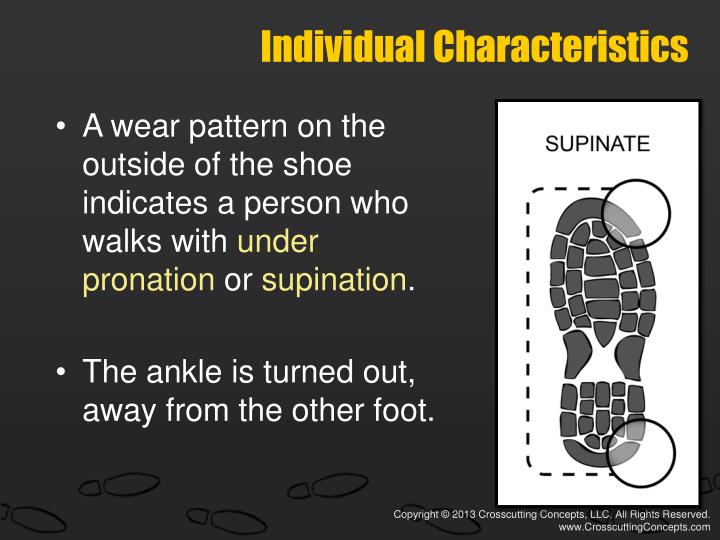 Individual Characteristics

• A wear pattern on the outside of the shoe indicates a person who walks with under pronation or supination.

• The ankle is turned out, away from the other foot.

SUPINATE

Copyright © 2013 Crosscutting Concepts, LLC. All Rights Reserved.
www.CrosscuttingConcepts.com